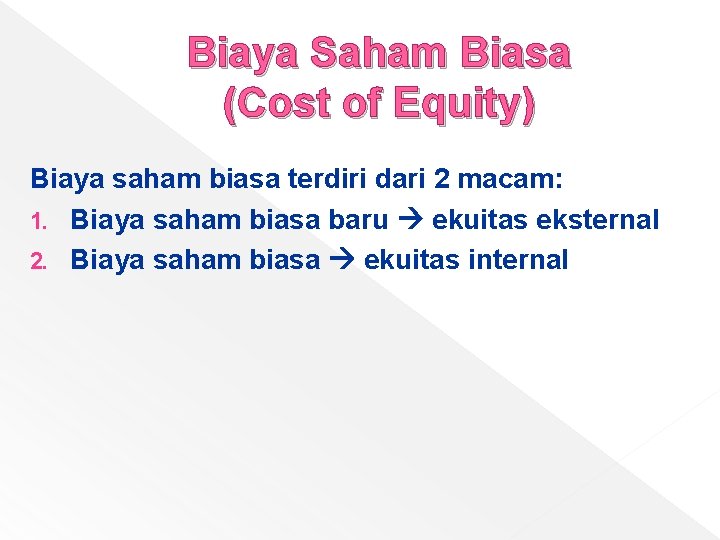 Biaya Saham Biasa
(Cost of Equity)

Biaya saham biasa terdiri dari 2 macam:

1. Biaya saham biasa baru → ekuitas eksternal
2. Biaya saham biasa → ekuitas internal